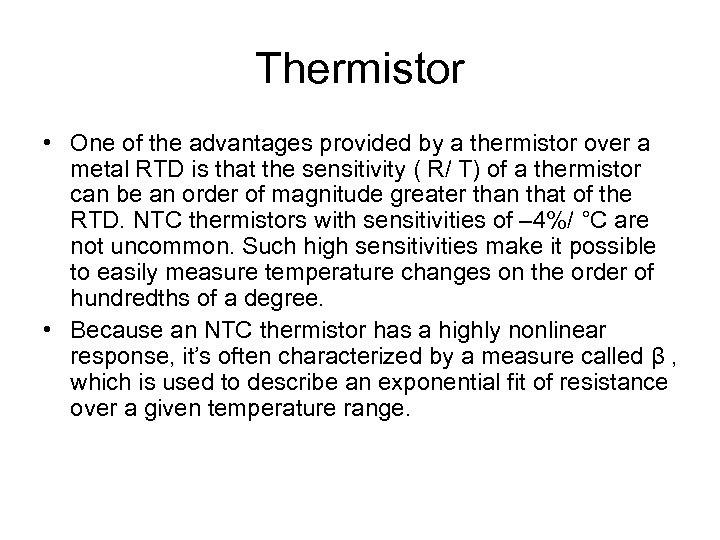 Thermistor

• One of the advantages provided by a thermistor over a metal RTD is that the sensitivity ( R/ T) of a thermistor can be an order of magnitude greater than that of the RTD. NTC thermistors with sensitivities of –4%/ °C are not uncommon. Such high sensitivities make it possible to easily measure temperature changes on the order of hundredths of a degree.

• Because an NTC thermistor has a highly nonlinear response, it's often characterized by a measure called β , which is used to describe an exponential fit of resistance over a given temperature range.